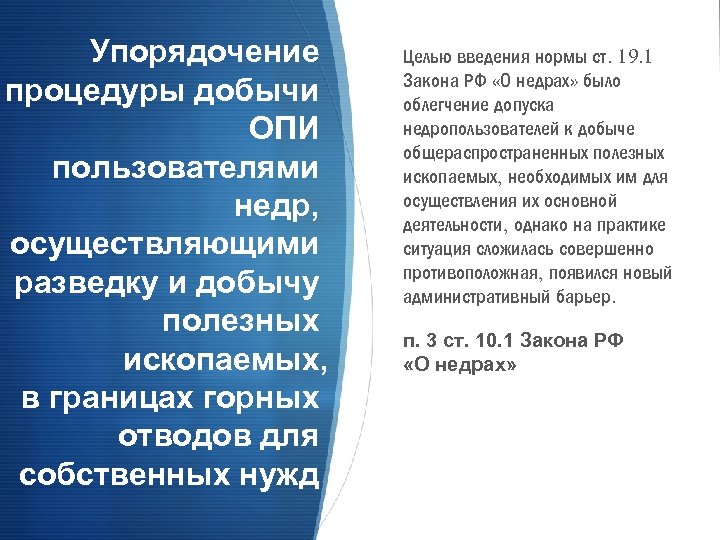 Упорядочение процедуры добычи ОПИ пользователями недр, осуществляющими разведку и добычу полезных ископаемых, в границах горных отводов для собственных нужд

Целью введения нормы ст. 19.1 Закона РФ «О недрах» было облегчение допуска недропользователей к добыче общераспространенных полезных ископаемых, необходимых им для осуществления их основной деятельности, однако на практике ситуация сложилась совершенно противоположная, появился новый административный барьер.

п. 3 ст. 10.1 Закона РФ «О недрах»